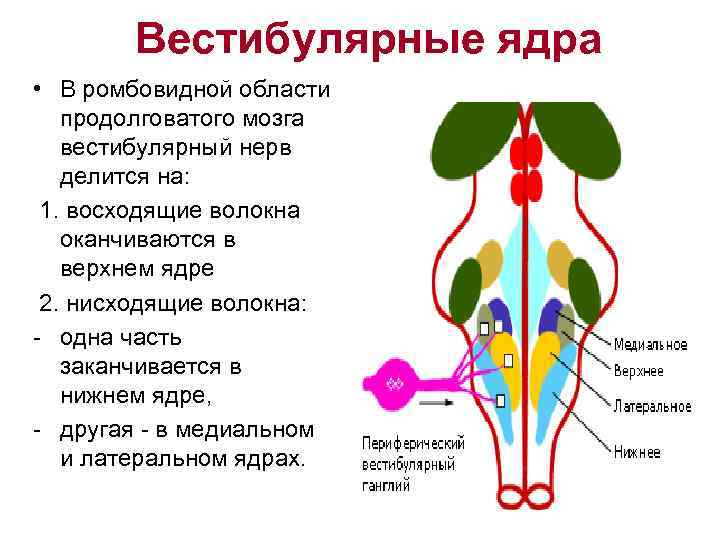 Вестибулярные ядра

• В ромбовидной области продолговатого мозга вестибулярный нерв делится на:

1. восходящие волокна оканчиваются в верхнем ядре

2. нисходящие волокна:

- одна часть заканчивается в нижнем ядре,

- другая - в медиальном и латеральном ядрах.

Медиальное
Верхнее
Латеральное
Нижнее

Периферический вестибулярный ганглий